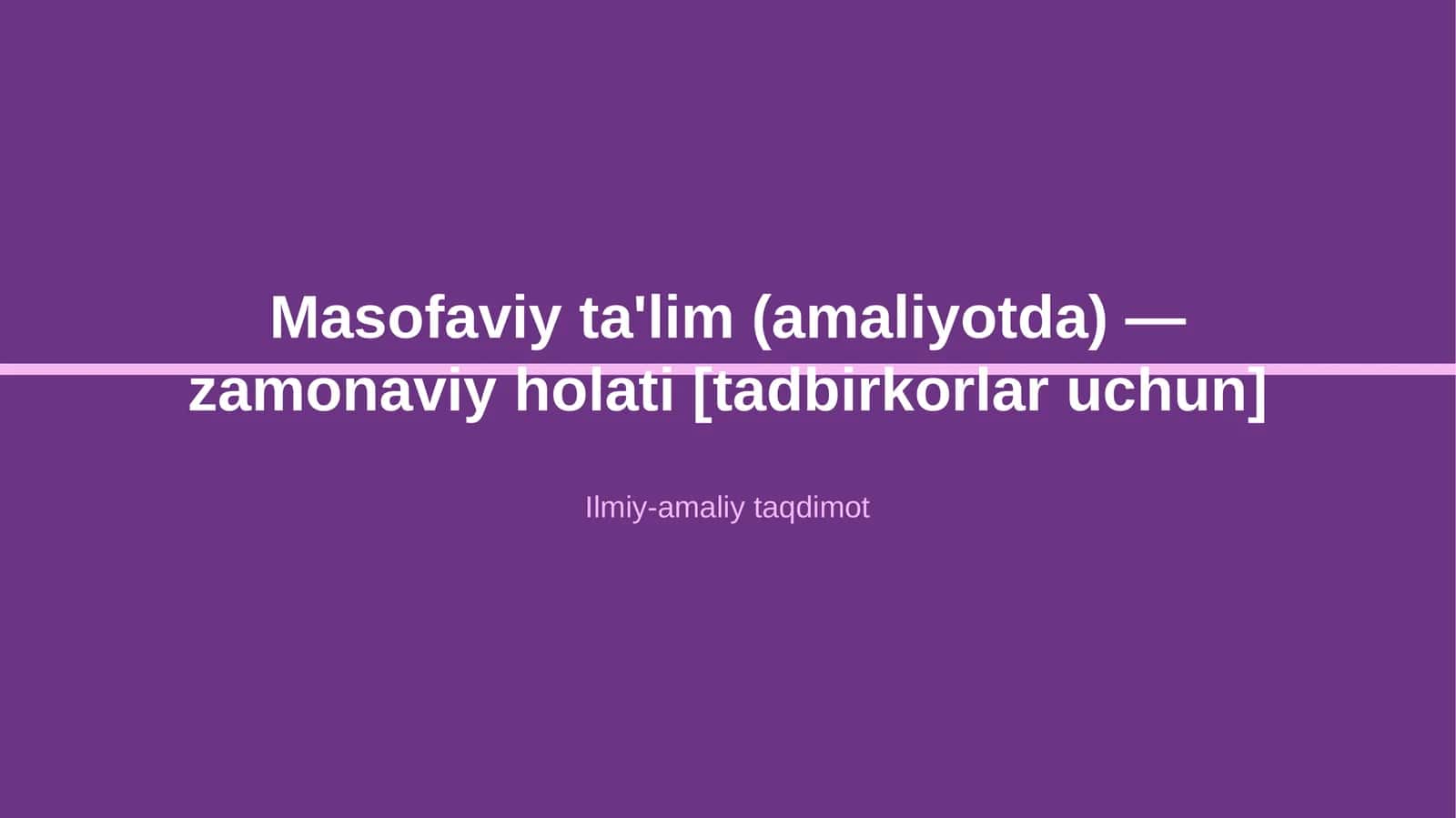 Masofaviy ta'lim (amaliyotda) — zamonaviy holati [tadbirkorlar uchun]

Ilmiy-amaliy taqdimot